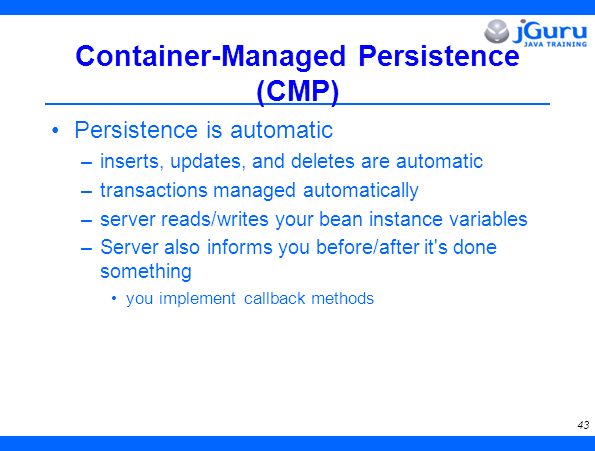 jGuru
JAVA TRAINING

Container-Managed Persistence (CMP)

• Persistence is automatic
– inserts, updates, and deletes are automatic
– transactions managed automatically
– server reads/writes your bean instance variables
– Server also informs you before/after it's done something
• you implement callback methods

43